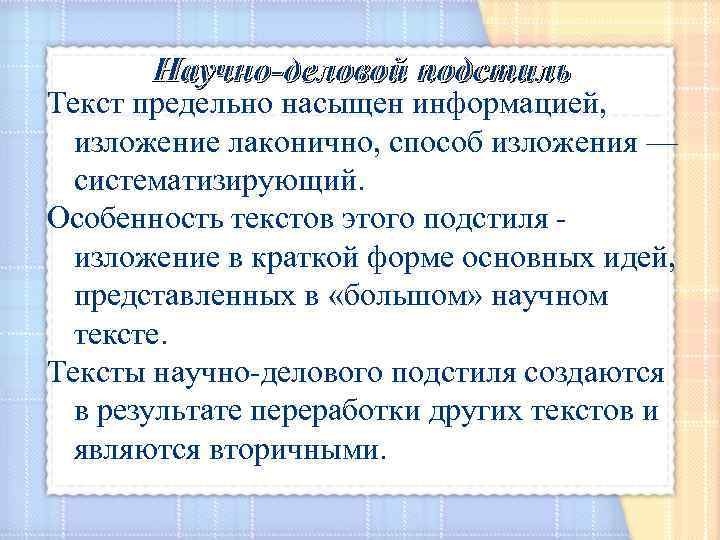 Научно-деловой подстиль

Текст предельно насыщен информацией, изложение лаконично, способ изложения — систематизирующий.

Особенность текстов этого подстиля - изложение в краткой форме основных идей, представленных в «большом» научном тексте.

Тексты научно-делового подстиля создаются в результате переработки других текстов и являются вторичными.